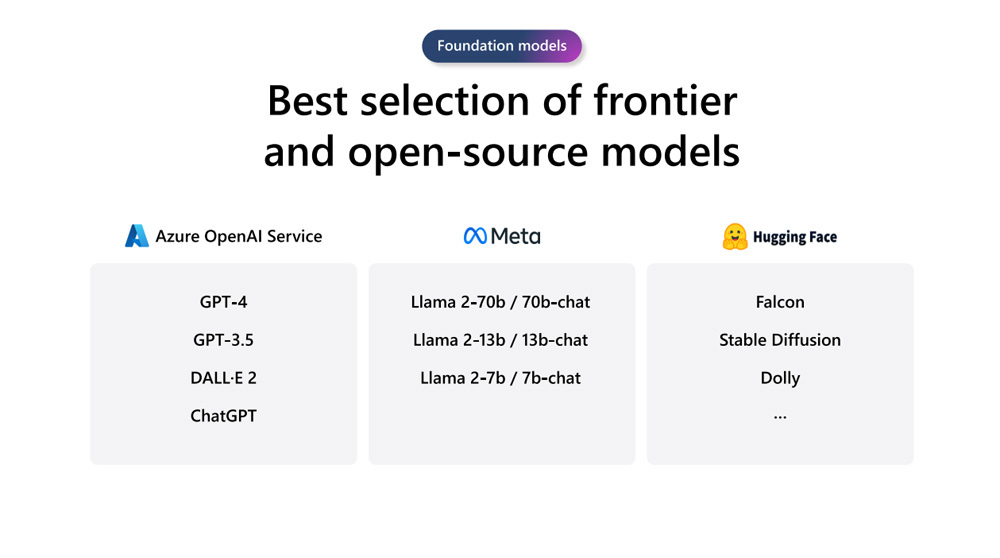 Foundation models

Best selection of frontier and open-source models

Azure OpenAI Service

GPT-4

GPT-3.5

DALL·E 2

ChatGPT

Meta

Llama 2-70b / 70b-chat

Llama 2-13b / 13b-chat

Llama 2-7b / 7b-chat

Hugging Face

Falcon

Stable Diffusion

Dolly

...